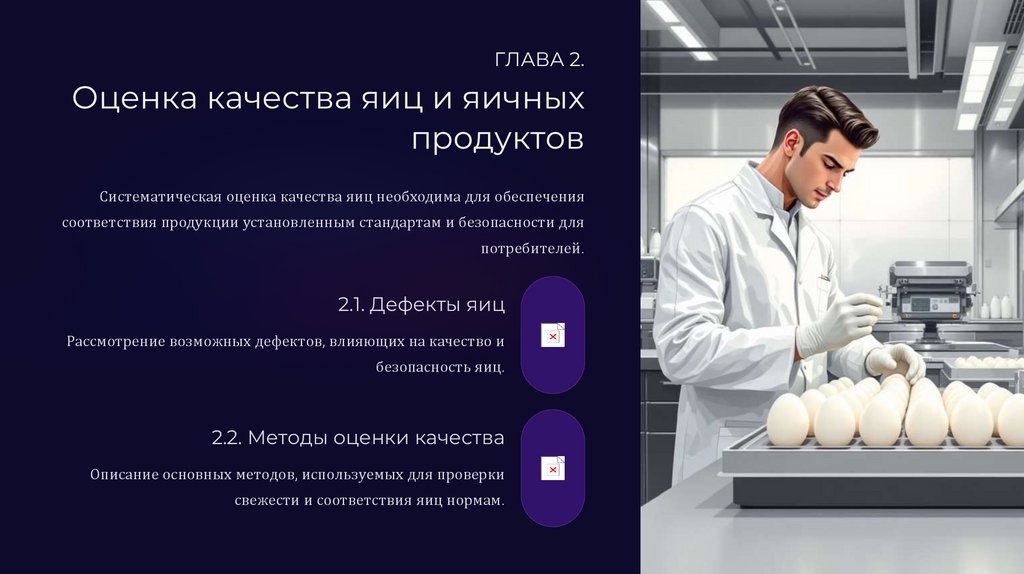 ГЛАВА 2.

Оценка качества яиц и яичных продуктов

Систематическая оценка качества яиц необходима для обеспечения соответствия продукции установленным стандартам и безопасности для потребителей.

2.1. Дефекты яиц

Рассмотрение возможных дефектов, влияющих на качество и безопасность яиц.

2.2. Методы оценки качества

Описание основных методов, используемых для проверки свежести и соответствия яиц нормам.